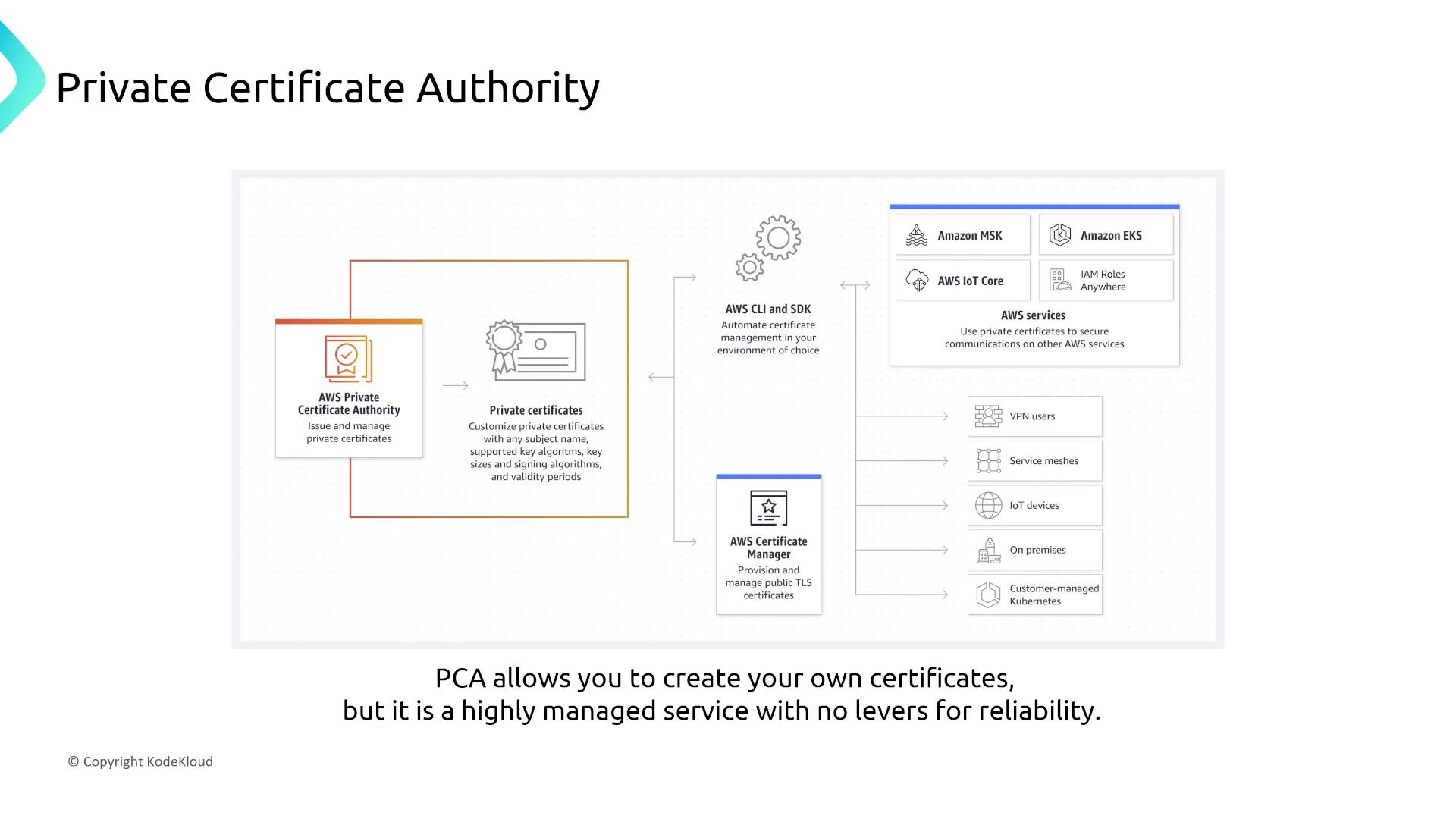 Private Certificate Authority

AWS Private Certificate Authority
Issue and manage private certificates

Private certificates
Customize private certificates with any subject name, supported key algoritms, key sizes and signing algorithms, and validity periods

AWS CLI and SDK
Automate certificate management in your environment of choice

AWS Certificate Manager
Provision and manage public TLS certificates

Amazon MSK
Amazon EKS
AWS IoT Core
IAM Roles Anywhere
AWS services
Use private certificates to secure communications on other AWS services

VPN users
Service meshes
IoT devices
On premises
Customer-managed Kubernetes

PCA allows you to create your own certificates, but it is a highly managed service with no levers for reliability.

© Copyright KodeKloud